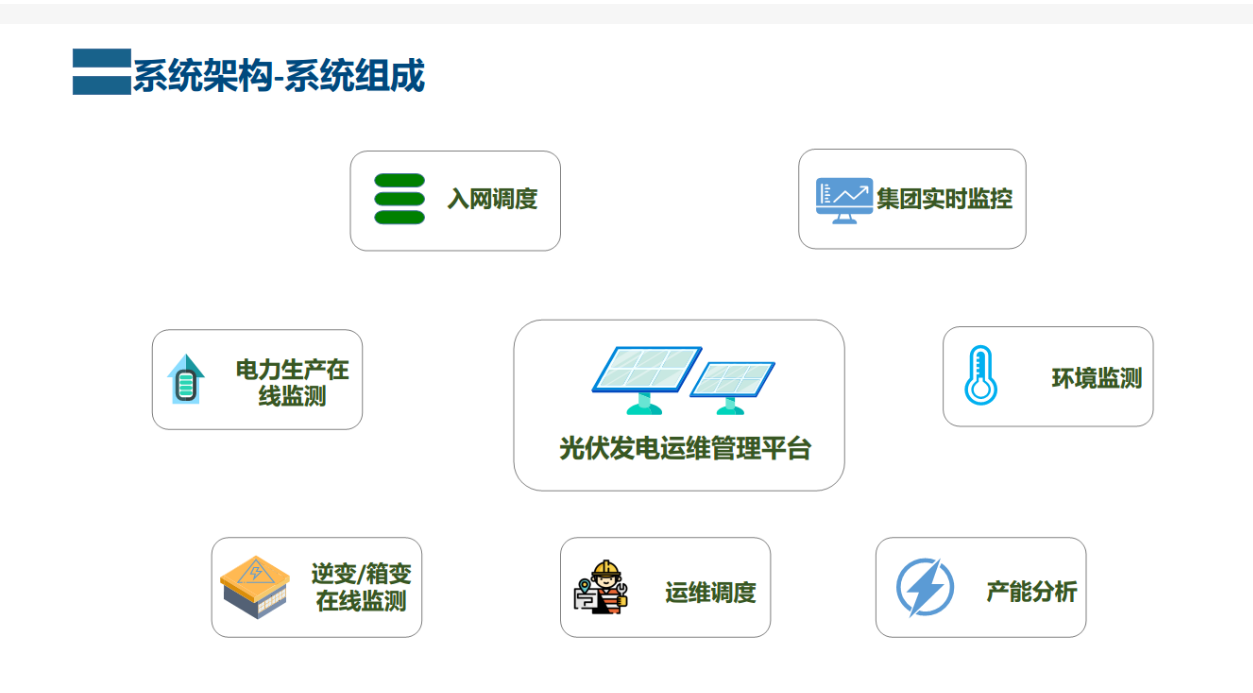 系统架构-系统组成

入网调度

集团实时监控

电力生产在线监测

光伏发电运维管理平台

环境监测

逆变/箱变在线监测

运维调度

产能分析